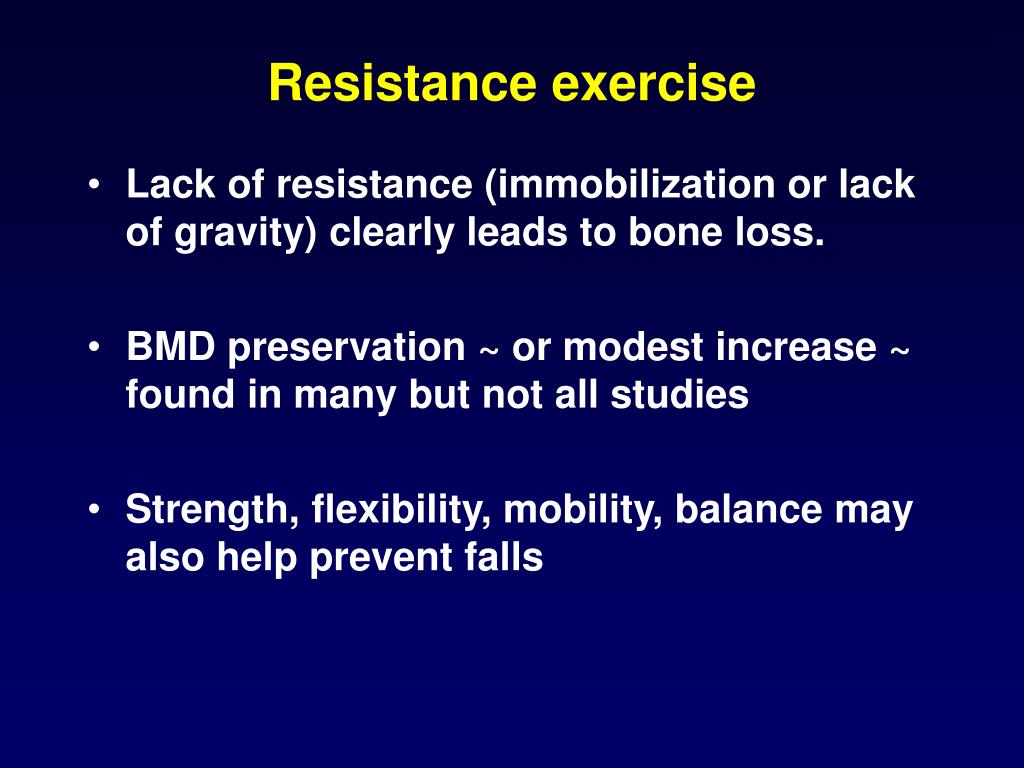 Resistance exercise

• Lack of resistance (immobilization or lack of gravity) clearly leads to bone loss.

• BMD preservation ~ or modest increase ~ found in many but not all studies

• Strength, flexibility, mobility, balance may also help prevent falls